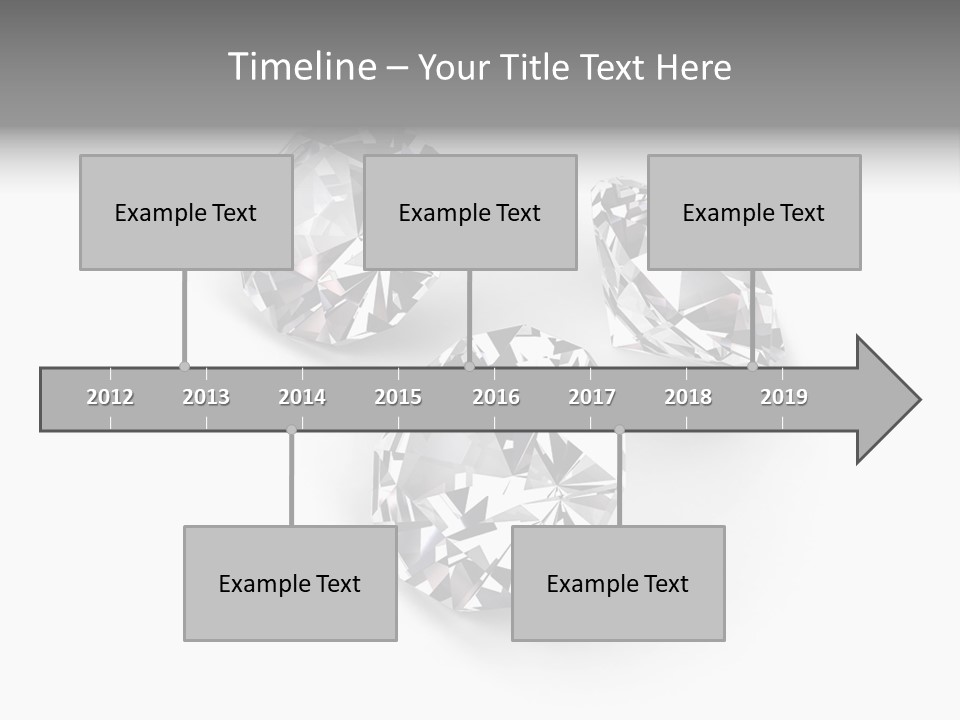 Timeline – Your Title Text Here

Example Text

Example Text

Example Text

2012 2013 2014 2015 2016 2017 2018 2019

Example Text

Example Text